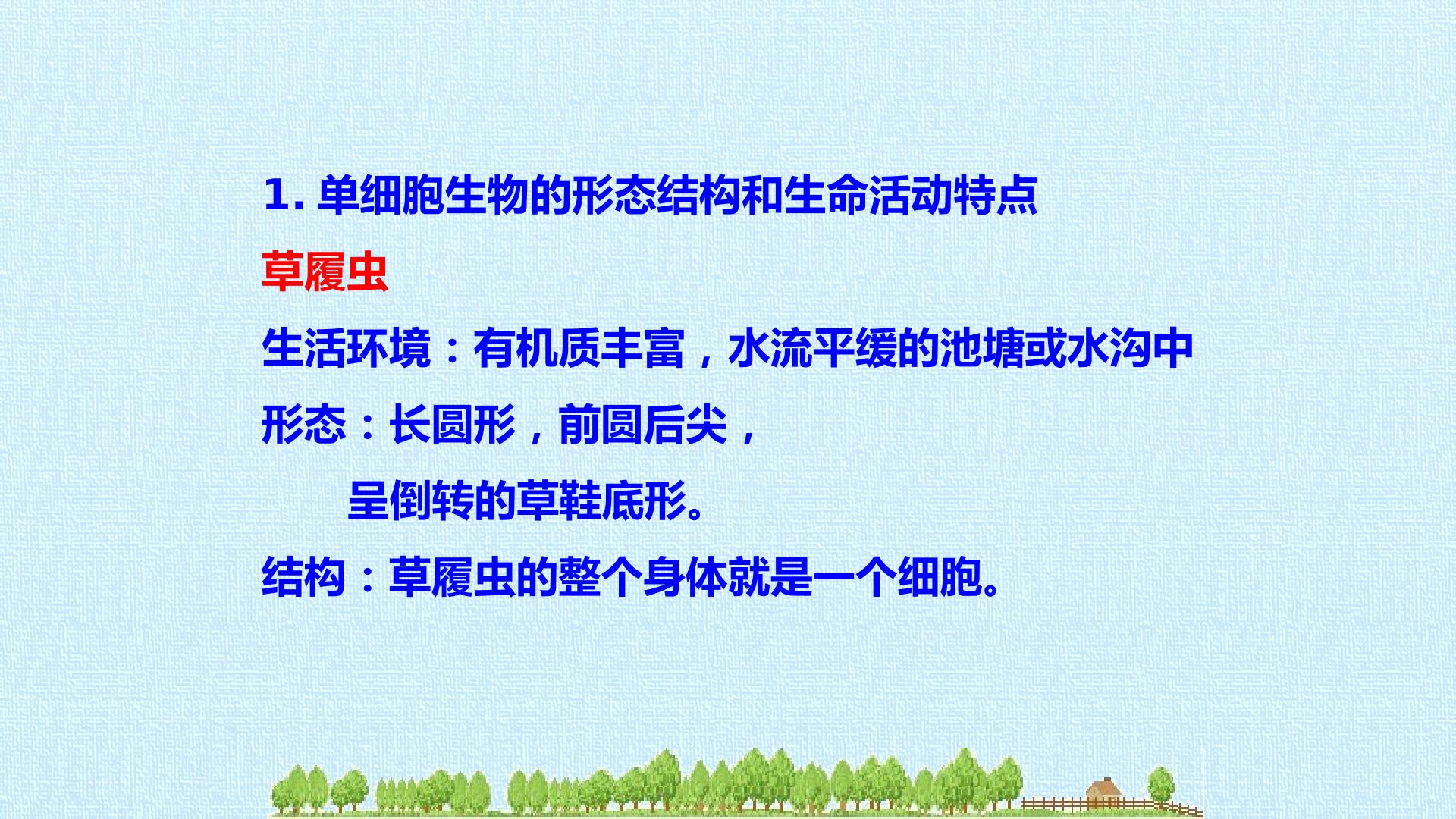 1.单细胞生物的形态结构和生命活动特点

草履虫

生活环境：有机质丰富，水流平缓的池塘或水沟中

形态：长圆形，前圆后尖，呈倒转的草鞋底形。

结构：草履虫的整个身体就是一个细胞。